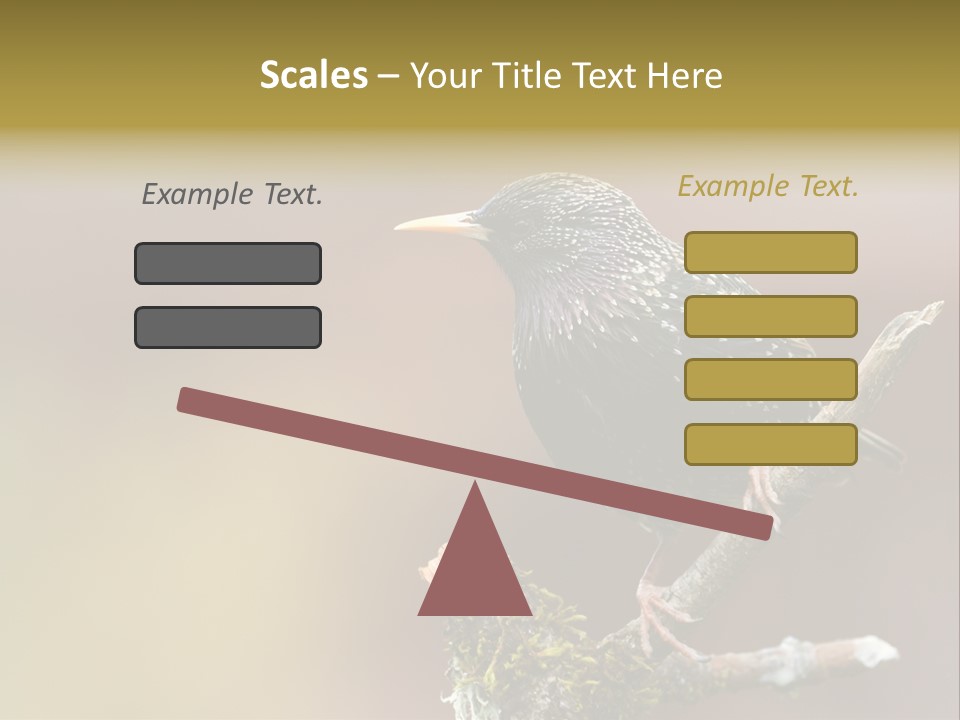 Scales – Your Title Text Here

Example Text.

Example Text.